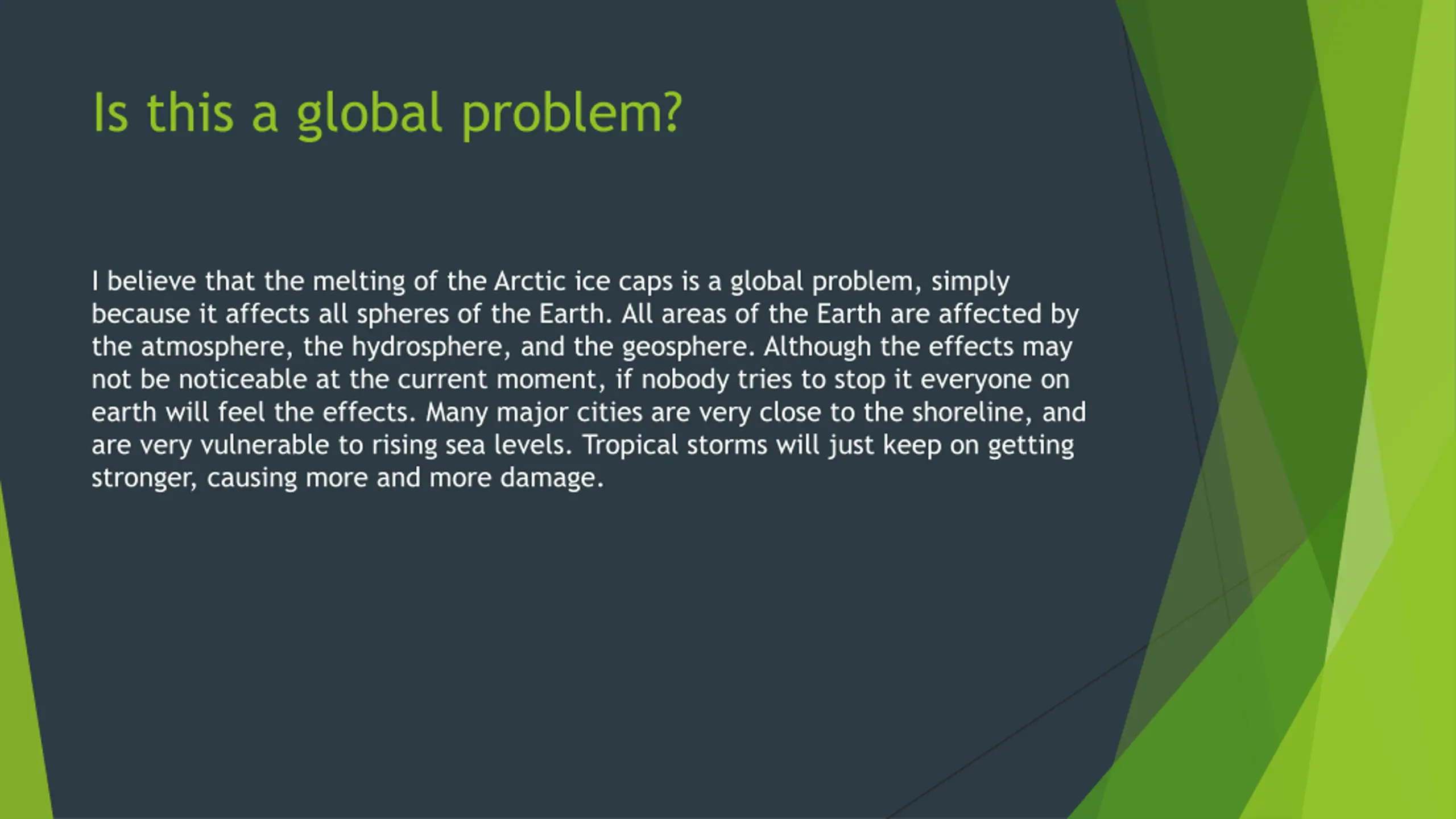 Is this a global problem?

I believe that the melting of the Arctic ice caps is a global problem, simply because it affects all spheres of the Earth. All areas of the Earth are affected by the atmosphere, the hydrosphere, and the geosphere. Although the effects may not be noticeable at the current moment, if nobody tries to stop it everyone on earth will feel the effects. Many major cities are very close to the shoreline, and are very vulnerable to rising sea levels. Tropical storms will just keep on getting stronger, causing more and more damage.